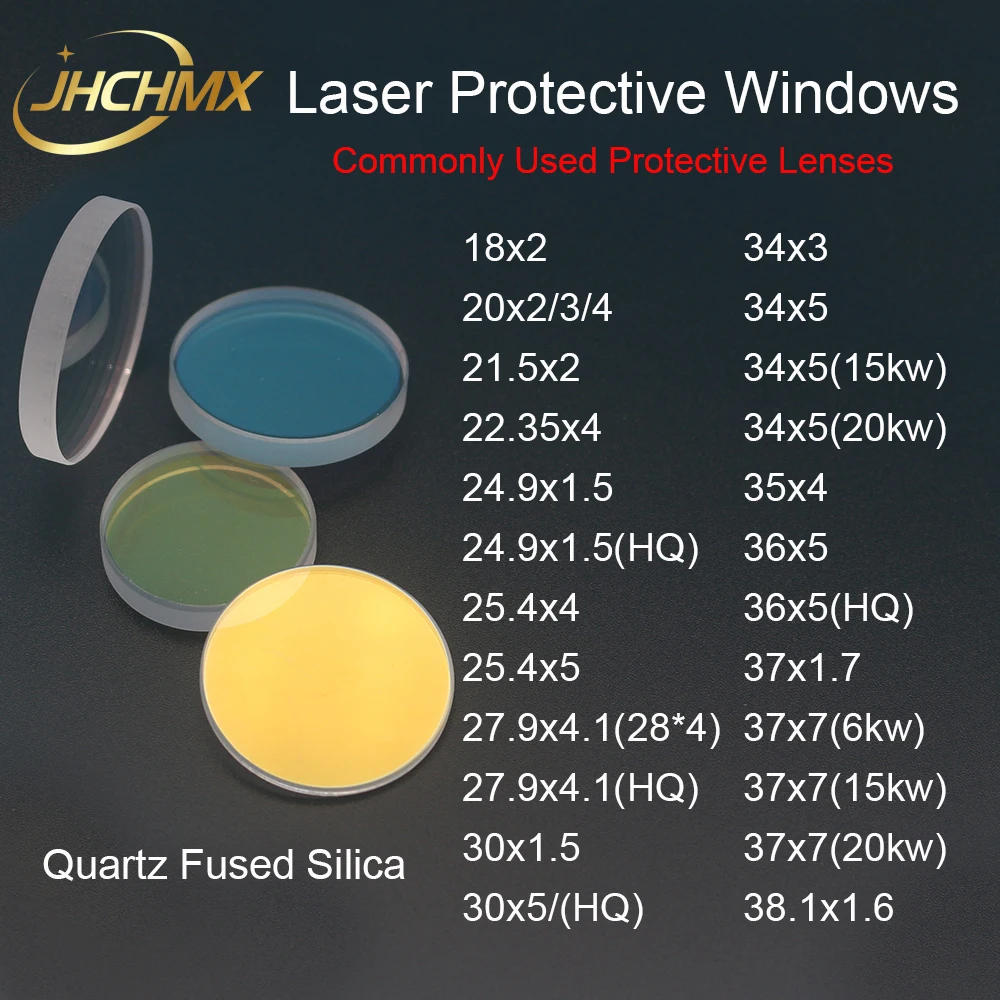 JHCHMX Laser Protective Windows

Commonly Used Protective Lenses

18x2
20x2/3/4
21.5x2
22.35x4
24.9x1.5
24.9x1.5(HQ)
25.4x4
25.4x5
27.9x4.1(28*4)
27.9x4.1(HQ)
30x1.5
30x5/(HQ)

34x3
34x5
34x5(15kw)
34x5(20kw)
35x4
36x5
36x5(HQ)
37x1.7
37x7(6kw)
37x7(15kw)
37x7(20kw)
38.1x1.6

Quartz Fused Silica